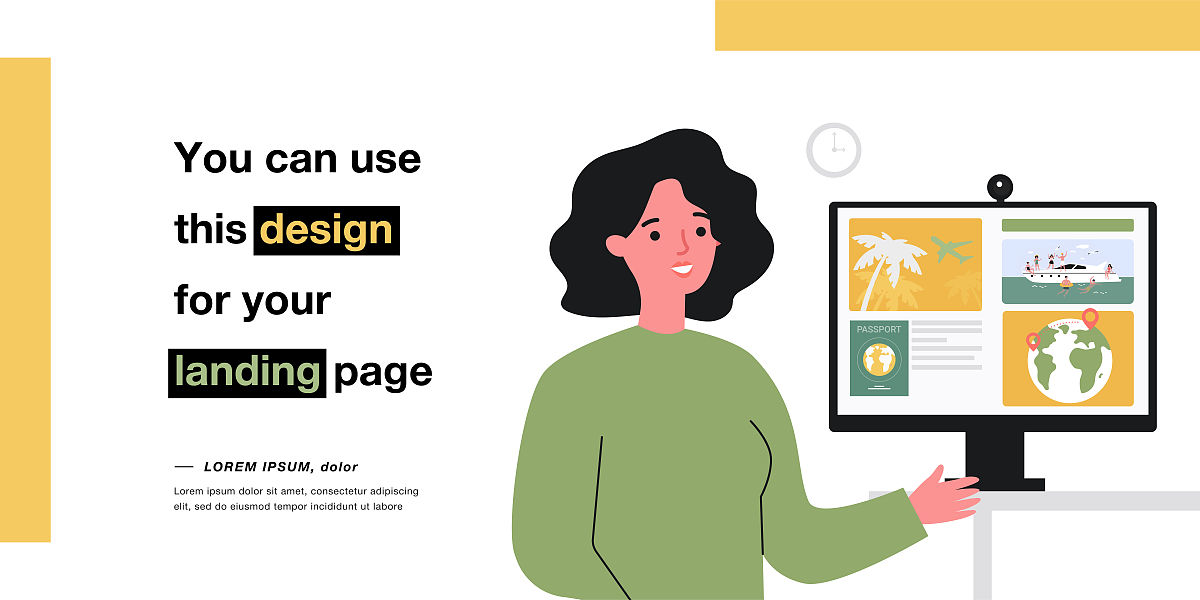 You can use this design for your landing page

— LOREM IPSUM, dolor

Lorem ipsum dolor sit amet, consectetur adipiscing elit, sed do eiusmod tempor incididunt ut labore

PASSPORT